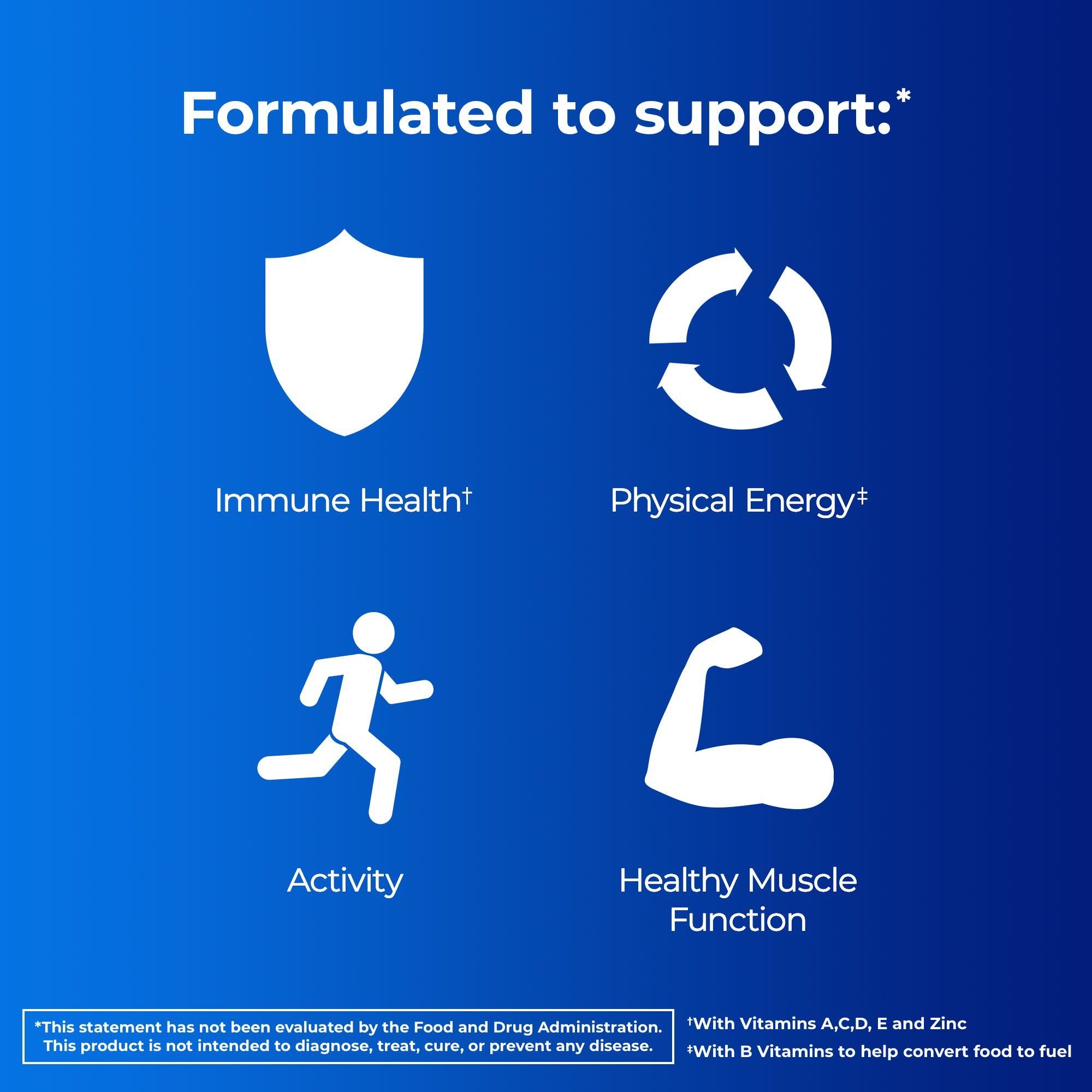 Formulated to support:*

Immune Health†

Physical Energy‡

Activity

Healthy Muscle Function

*This statement has not been evaluated by the Food and Drug Administration. This product is not intended to diagnose, treat, cure, or prevent any disease.

†With Vitamins A,C,D, E and Zinc

‡With B Vitamins to help convert food to fuel